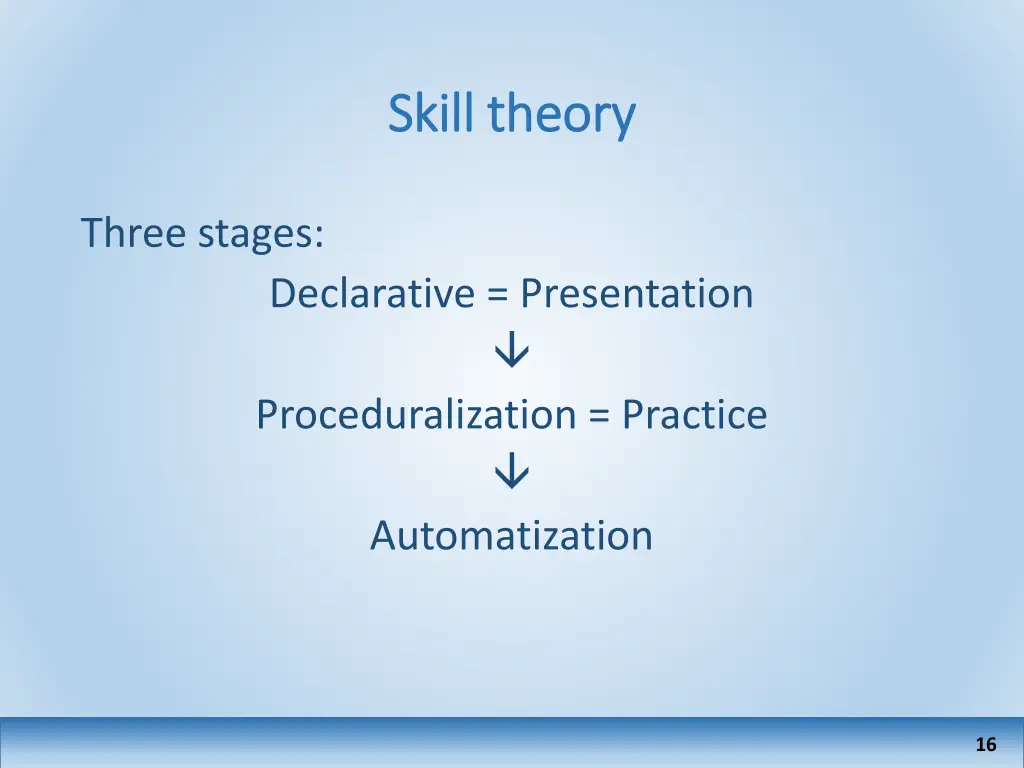 Skill theory

Three stages:

Declarative = Presentation

↓

Proceduralization = Practice

↓

Automatization

16